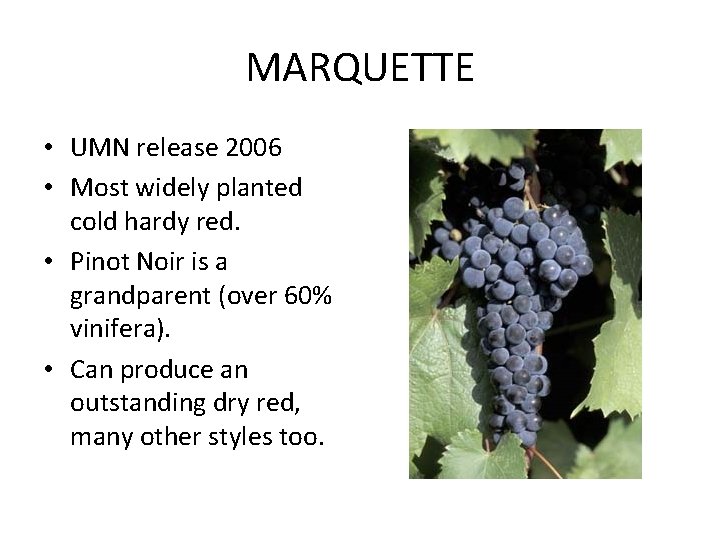 MARQUETTE

• UMN release 2006
• Most widely planted cold hardy red.
• Pinot Noir is a grandparent (over 60% vinifera).
• Can produce an outstanding dry red, many other styles too.